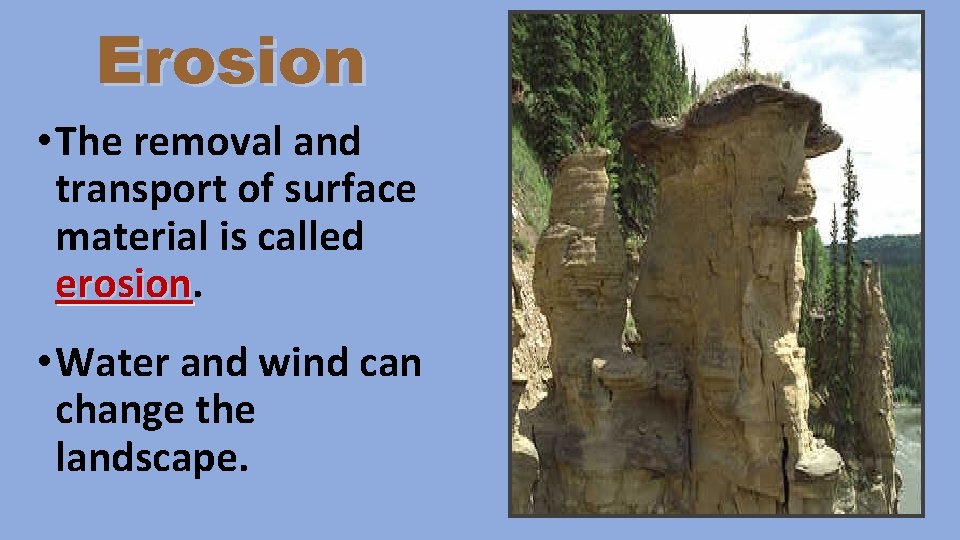 Erosion

• The removal and transport of surface material is called erosion.

• Water and wind can change the landscape.